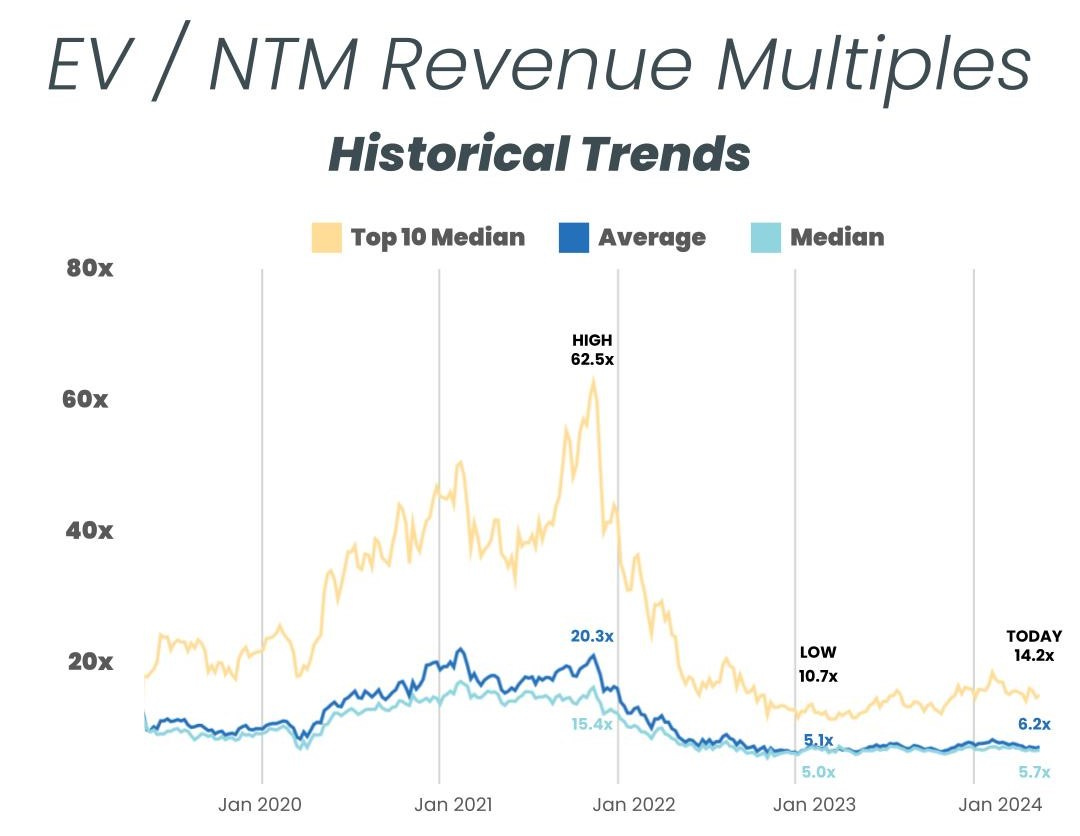 EV / NTM Revenue Multiples
Historical Trends

Top 10 Median Average Median

80x
60x
40x
20x

HIGH
62.5x

20.3x
15.4x

LOW
10.7x

5.1x
5.0x

TODAY
14.2x

6.2x
5.7x

Jan 2020 Jan 2021 Jan 2022 Jan 2023 Jan 2024